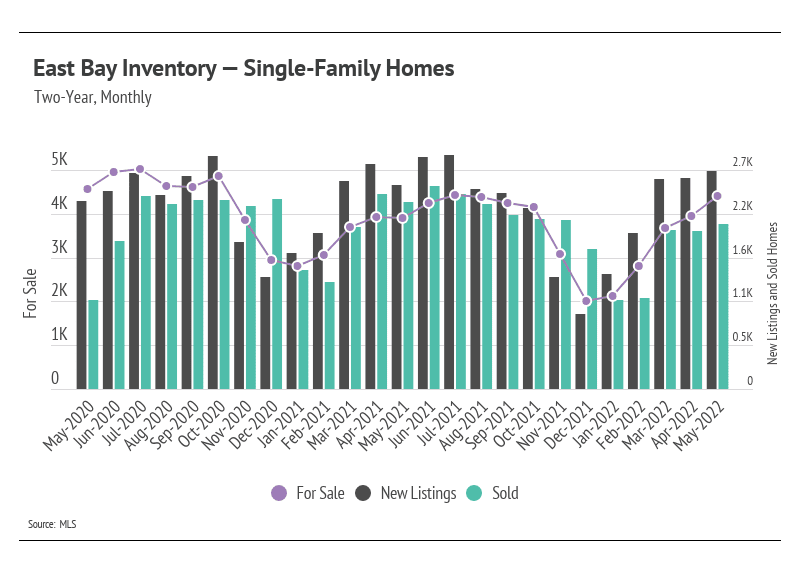 East Bay Inventory — Single-Family Homes

Two-Year, Monthly

For Sale

5K
4K
3K
2K
1K
0

New Listings and Sold Homes

2.7K
2.2K
1.6K
1.1K
0.5K
0

May-2020 Jun-2020 Jul-2020 Aug-2020 Sep-2020 Oct-2020 Nov-2020 Dec-2020 Jan-2021 Feb-2021 Mar-2021 Apr-2021 May-2021 Jun-2021 Jul-2021 Aug-2021 Sep-2021 Oct-2021 Nov-2021 Dec-2021 Jan-2022 Feb-2022 Mar-2022 Apr-2022 May-2022

For Sale New Listings Sold

Source: MLS